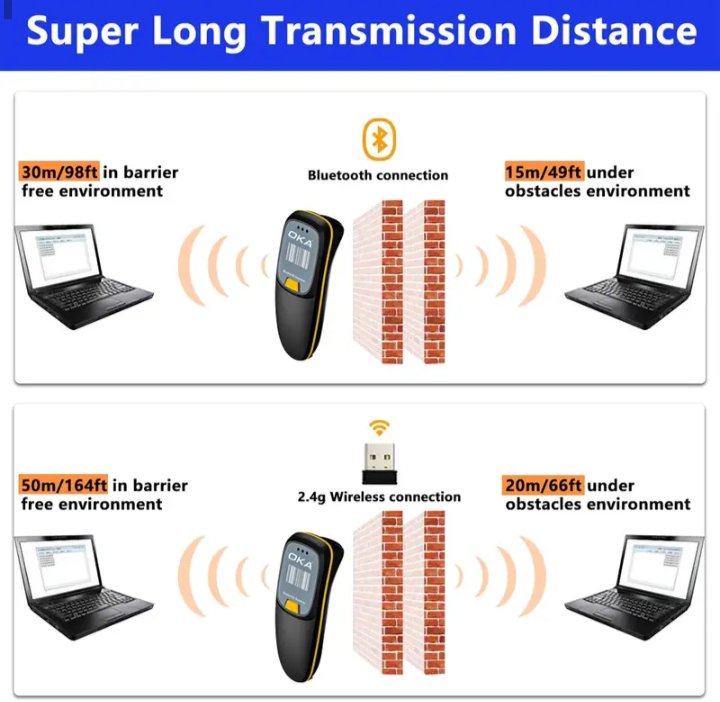 Super Long Transmission Distance

30m/98ft in barrier free environment

Bluetooth connection

15m/49ft under obstacles environment

OKA

50m/164ft in barrier free environment

2.4g Wireless connection

20m/66ft under obstacles environment

OKA